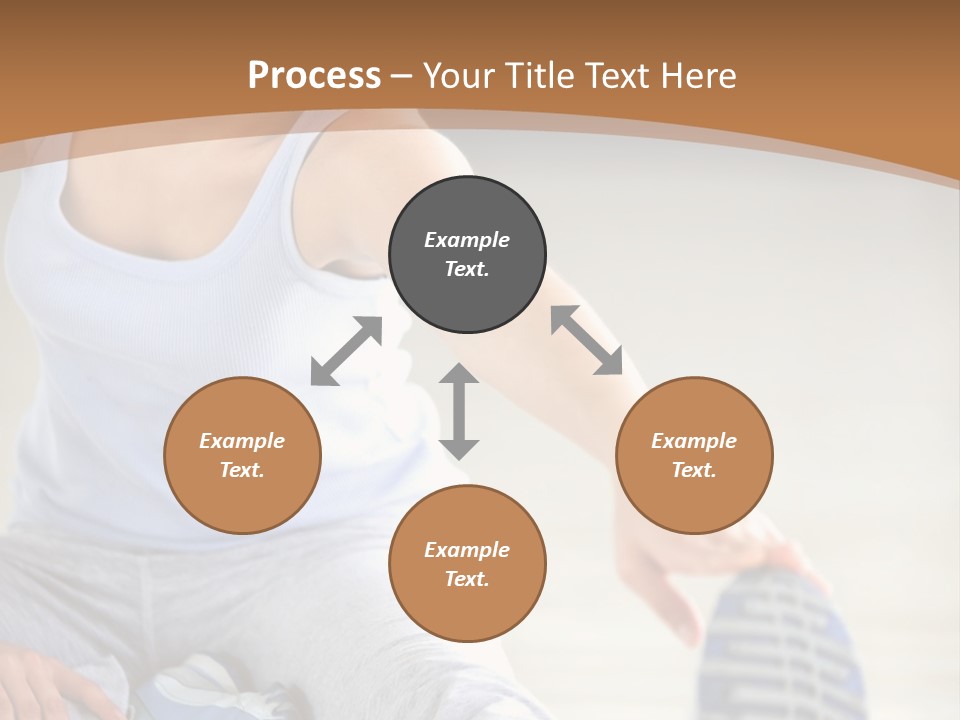 Process – Your Title Text Here

Example Text.

Example Text.

Example Text.

Example Text.